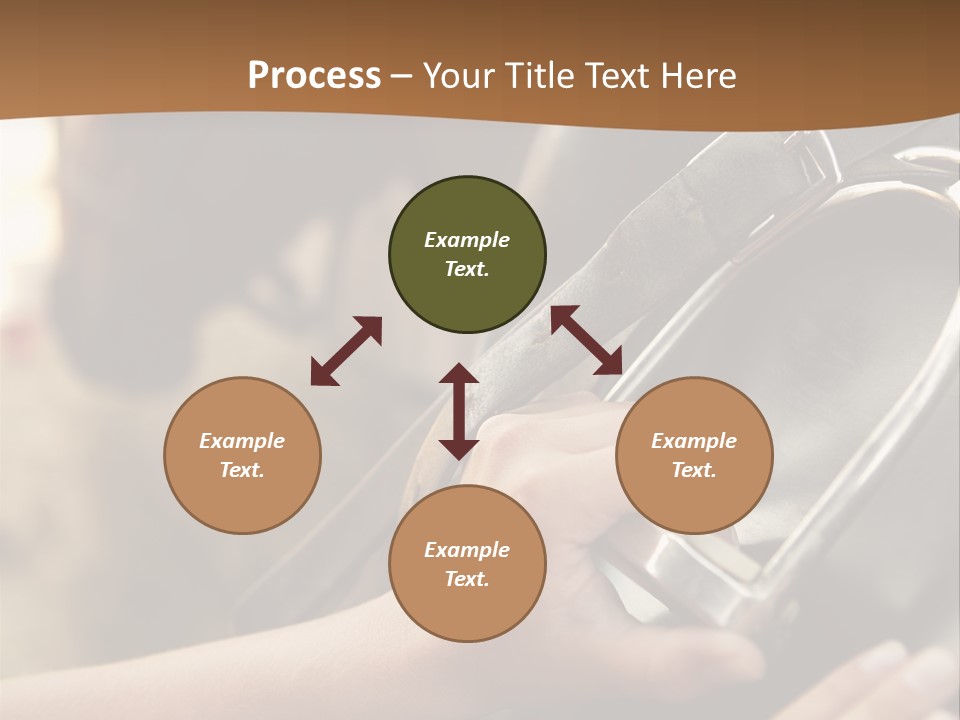 Process – Your Title Text Here

Example Text.

Example Text.

Example Text.

Example Text.